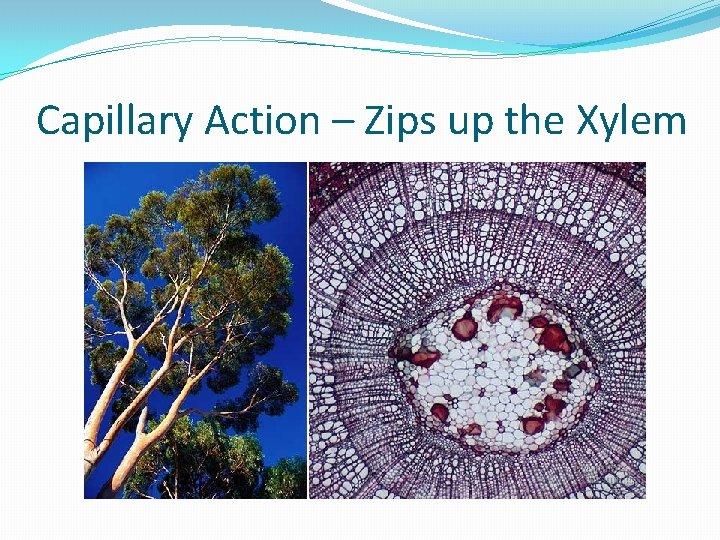 Capillary Action – Zips up the Xylem